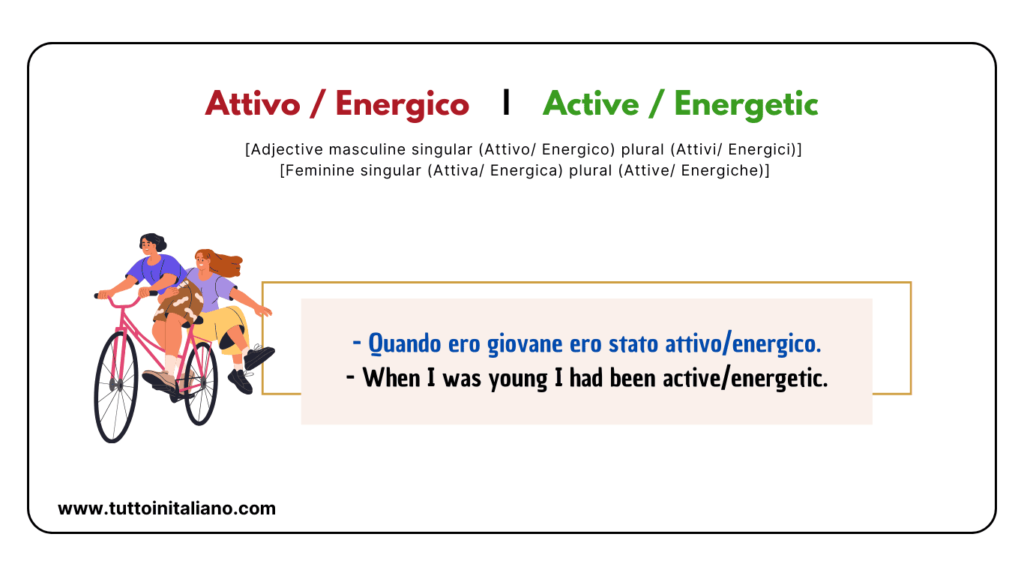 Attivo / Energico | Active / Energetic

[Adjective masculine singular (Attivo/ Energico) plural (Attivi/ Energici)]
[Feminine singular (Attiva/ Energica) plural (Attive/ Energiche)]

- Quando ero giovane ero stato attivo/energico.
- When I was young I had been active/energetic.

www.tuttoinitaliano.com